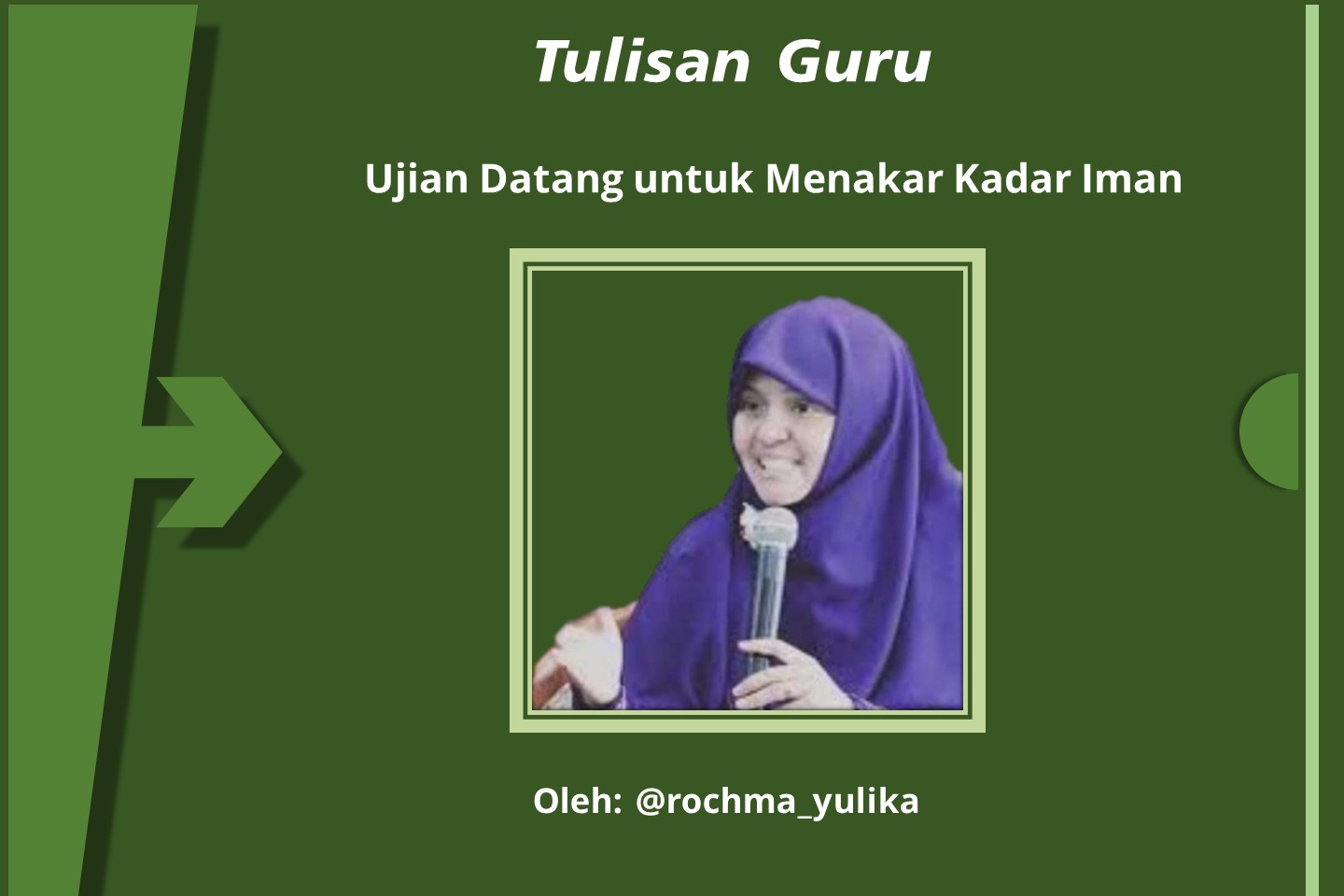 Tulisan Guru

Ujian Datang untuk Menakar Kadar Iman

Oleh: @rochma_yulika